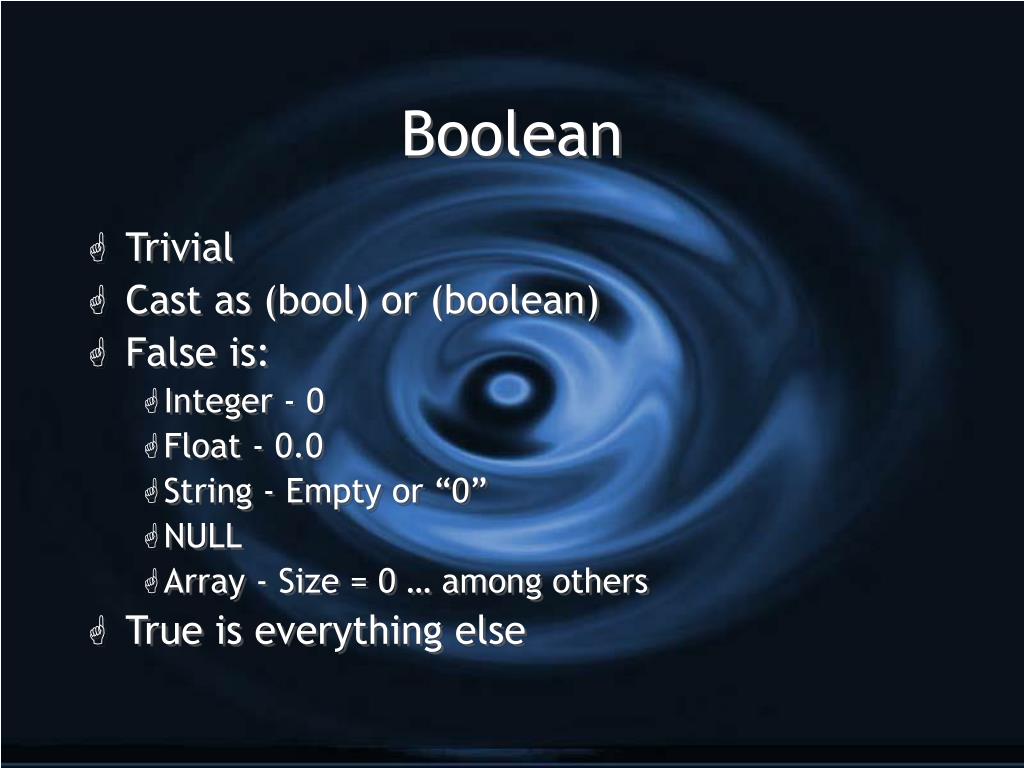 Boolean

Trivial
Cast as (bool) or (boolean)
False is:
Integer - 0
Float - 0.0
String - Empty or “0”
NULL
Array - Size = 0 … among others
True is everything else